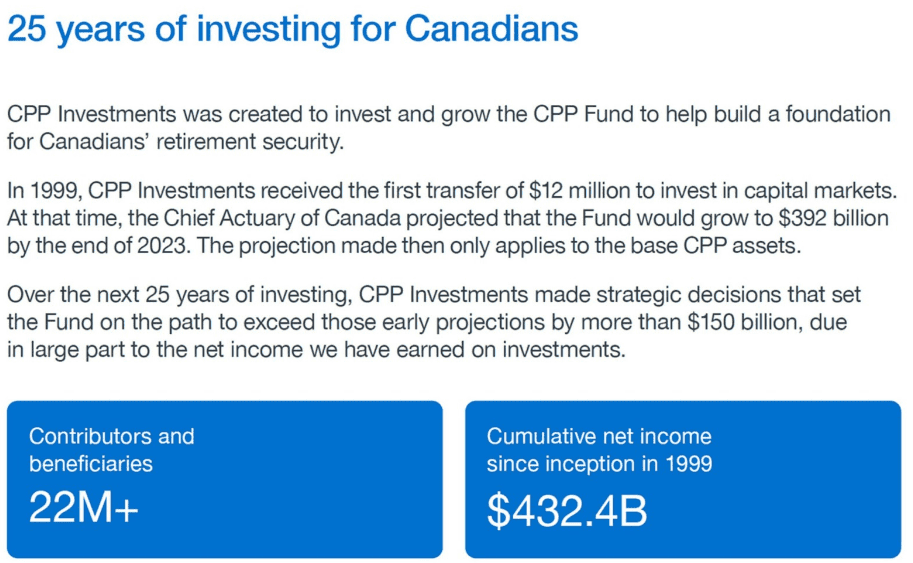 25 years of investing for Canadians

CPP Investments was created to invest and grow the CPP Fund to help build a foundation for Canadians' retirement security.

In 1999, CPP Investments received the first transfer of \$12 million to invest in capital markets. At that time, the Chief Actuary of Canada projected that the Fund would grow to \$392 billion by the end of 2023. The projection made then only applies to the base CPP assets.

Over the next 25 years of investing, CPP Investments made strategic decisions that set the Fund on the path to exceed those early projections by more than \$150 billion, due in large part to the net income we have earned on investments.

Contributors and beneficiaries
22M+

Cumulative net income since inception in 1999
\$432.4B